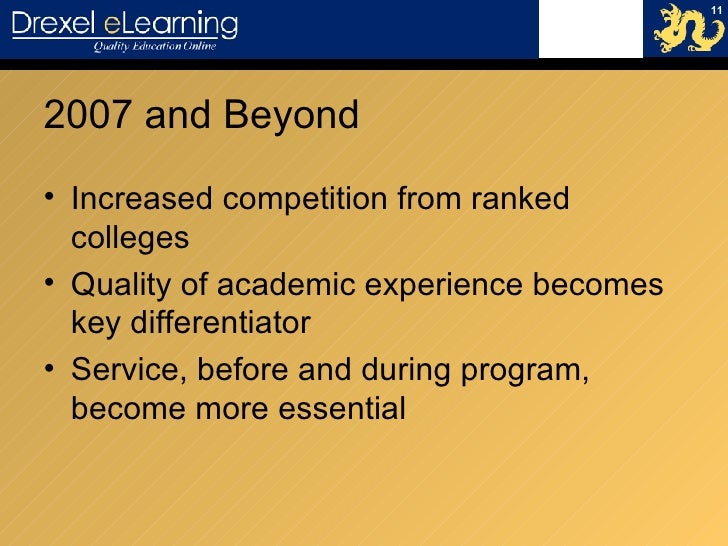 Drexel eLearning
Quality Education Online

11

2007 and Beyond

• Increased competition from ranked colleges
• Quality of academic experience becomes key differentiator
• Service, before and during program, become more essential